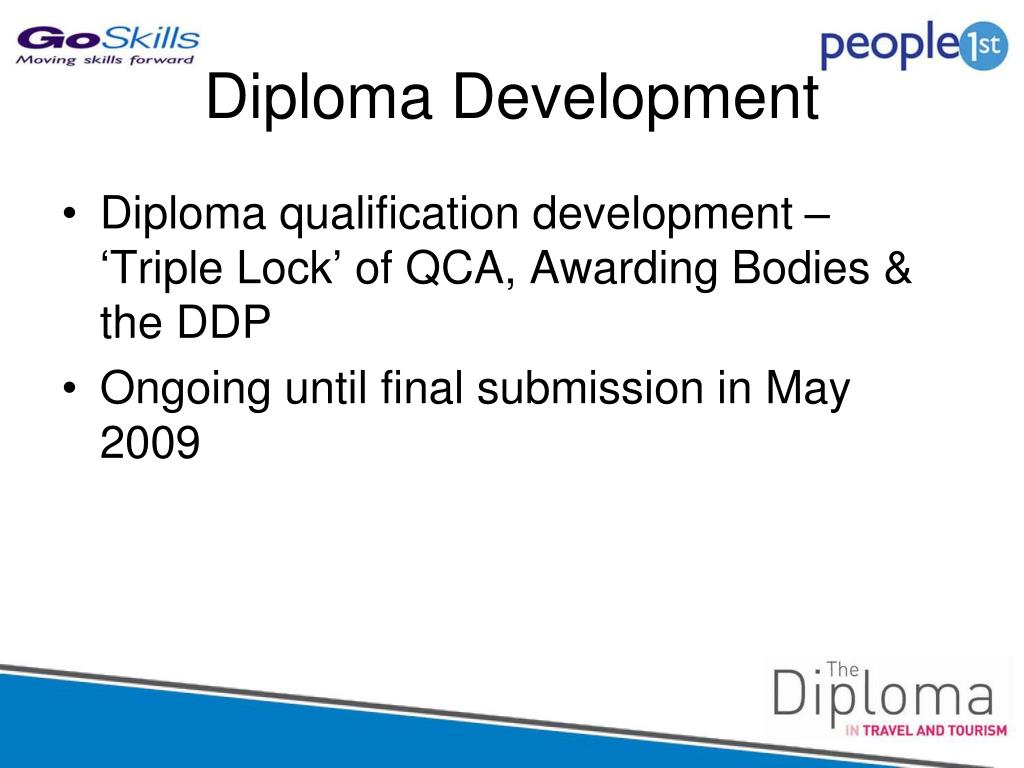 GoSkills
Moving skills forward

people1st

Diploma Development

• Diploma qualification development – ‘Triple Lock’ of QCA, Awarding Bodies & the DDP
• Ongoing until final submission in May 2009

The Diploma
IN TRAVEL AND TOURISM